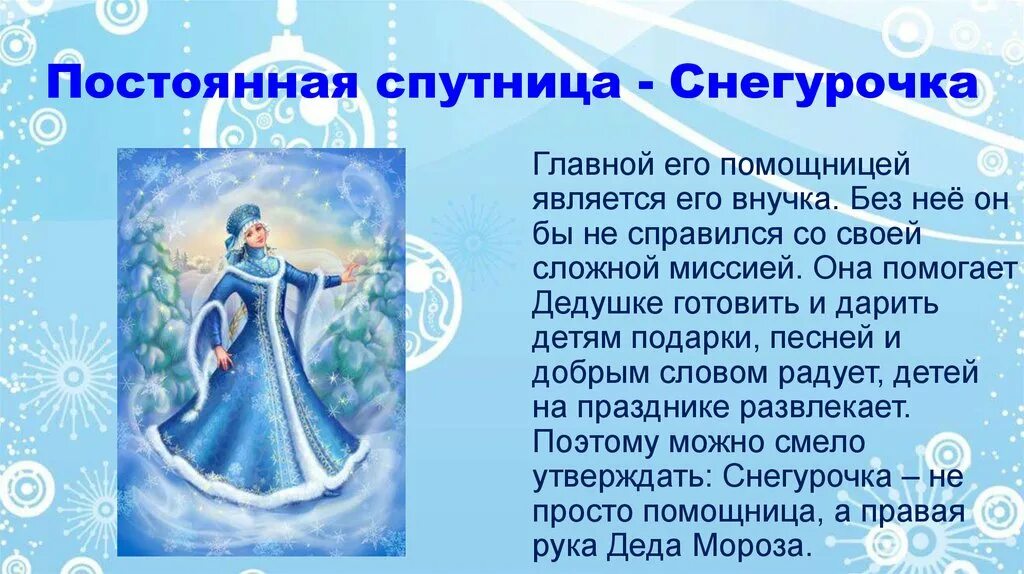 Постоянная спутница - Снегурочка

Главной его помощницей является его внучка. Без неё он бы не справился со своей сложной миссией. Она помогает Дедушке готовить и дарить детям подарки, песней и добрым словом радует, детей на празднике развлекает. Поэтому можно смело утверждать: Снегурочка – не просто помощница, а правая рука Деда Мороза.